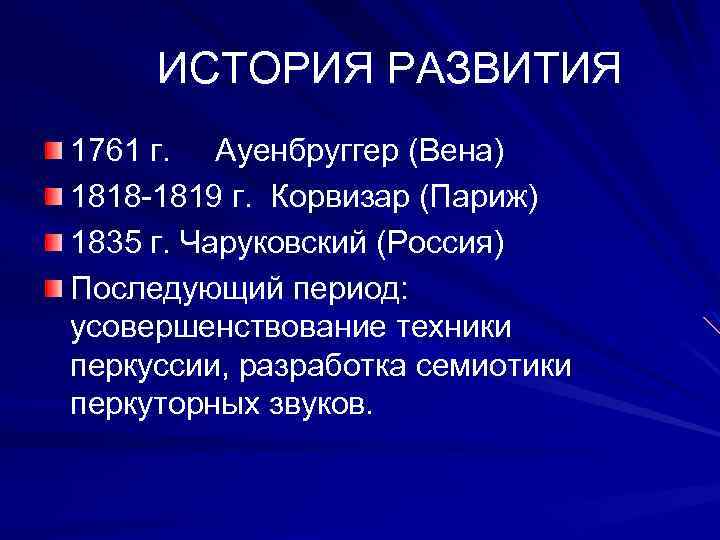 ИСТОРИЯ РАЗВИТИЯ

1761 г. Ауенбруггер (Вена)

1818-1819 г. Корвизар (Париж)

1835 г. Чаруковский (Россия)

Последующий период: усовершенствование техники перкуссии, разработка семиотики перкуторных звуков.